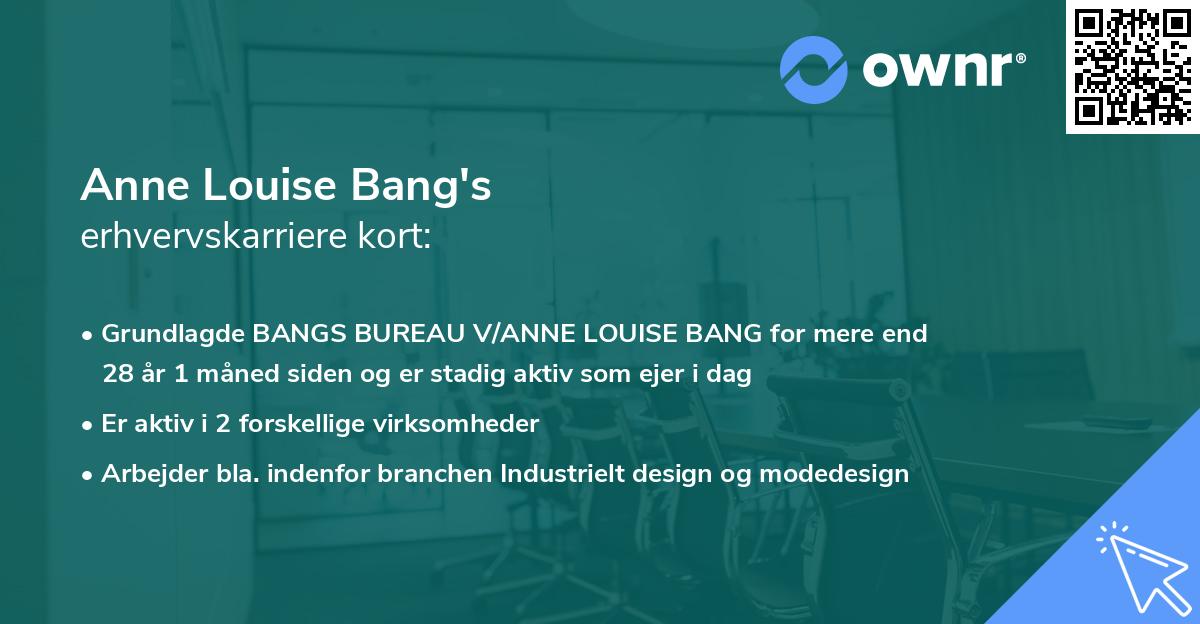 ownr®

Anne Louise Bang's
erhvervskarriere kort:

• Grundlagde BANGS BUREAU V/ANNE LOUISE BANG for mere end 28 år 1 måned siden og er stadig aktiv som ejer i dag
• Er aktiv i 2 forskellige virksomheder
• Arbejder bla. indenfor branchen Industrielt design og modedesign